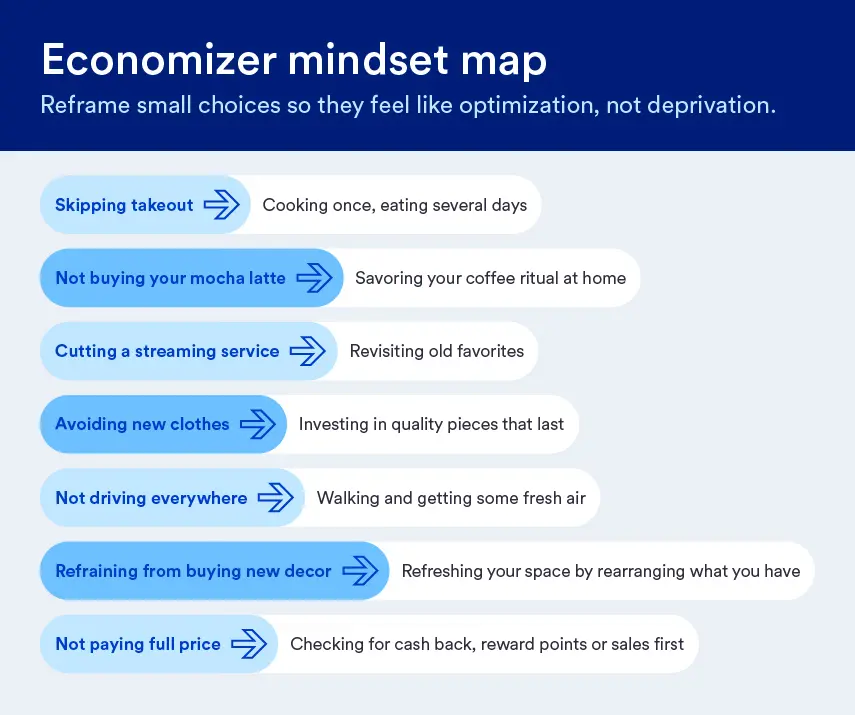 Economizer mindset map

Reframe small choices so they feel like optimization, not deprivation.

Skipping takeout Cooking once, eating several days

Not buying your mocha latte Savoring your coffee ritual at home

Cutting a streaming service Revisiting old favorites

Avoiding new clothes Investing in quality pieces that last

Not driving everywhere Walking and getting some fresh air

Refraining from buying new decor Refreshing your space by rearranging what you have

Not paying full price Checking for cash back, reward points or sales first